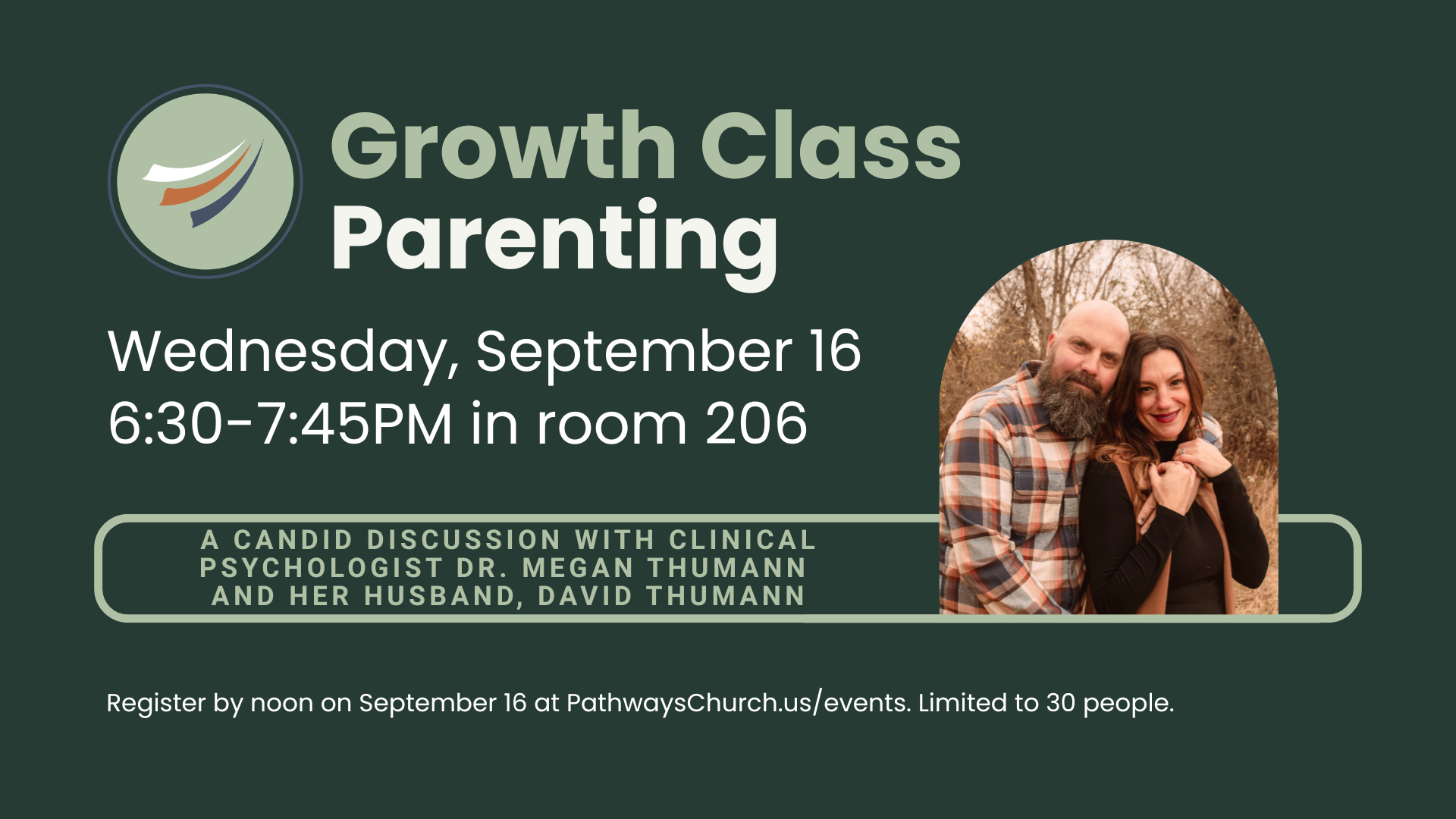 Growth Class
Parenting

Wednesday, September 16
6:30-7:45PM in room 206

A CANDID DISCUSSION WITH CLINICAL PSYCHOLOGIST DR. MEGAN THUMANN AND HER HUSBAND, DAVID THUMANN

Register by noon on September 16 at PathwaysChurch.us/events. Limited to 30 people.